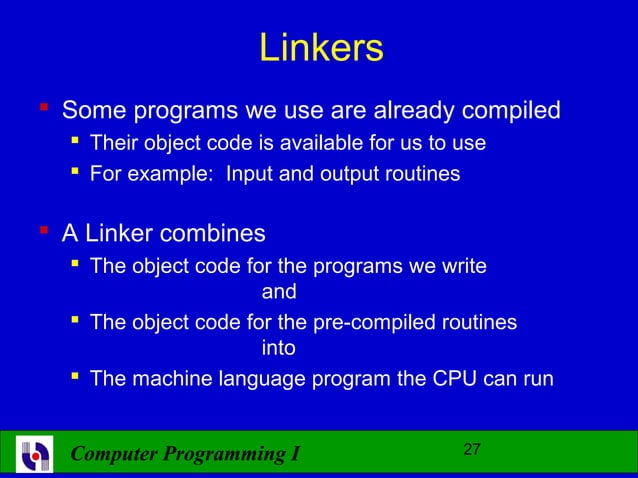 Linkers

Some programs we use are already compiled

Their object code is available for us to use

For example: Input and output routines

A Linker combines

The object code for the programs we write
and

The object code for the pre-compiled routines
into

The machine language program the CPU can run

Computer Programming I

27